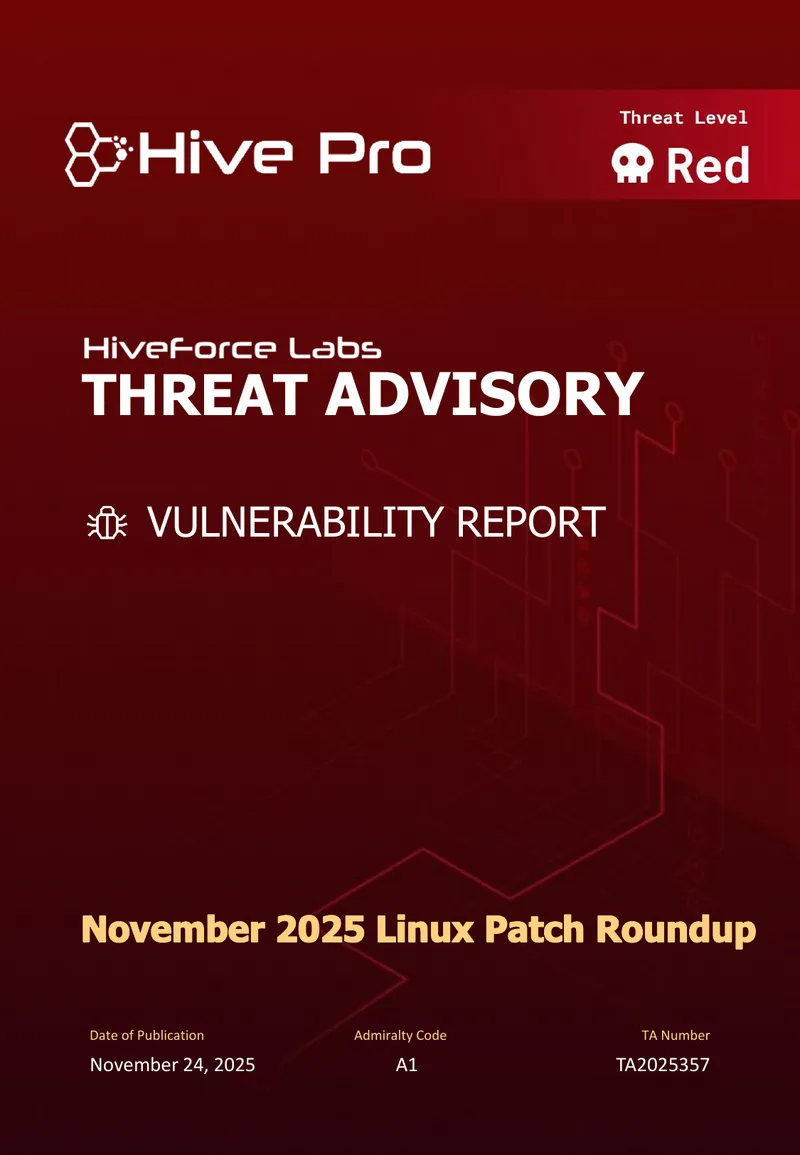 Hive Pro

Threat Level

Red

HiveForce Labs
THREAT ADVISORY

VULNERABILITY REPORT

November 2025 Linux Patch Roundup

Date of Publication
November 24, 2025

Admiralty Code
A1

TA Number
TA2025357